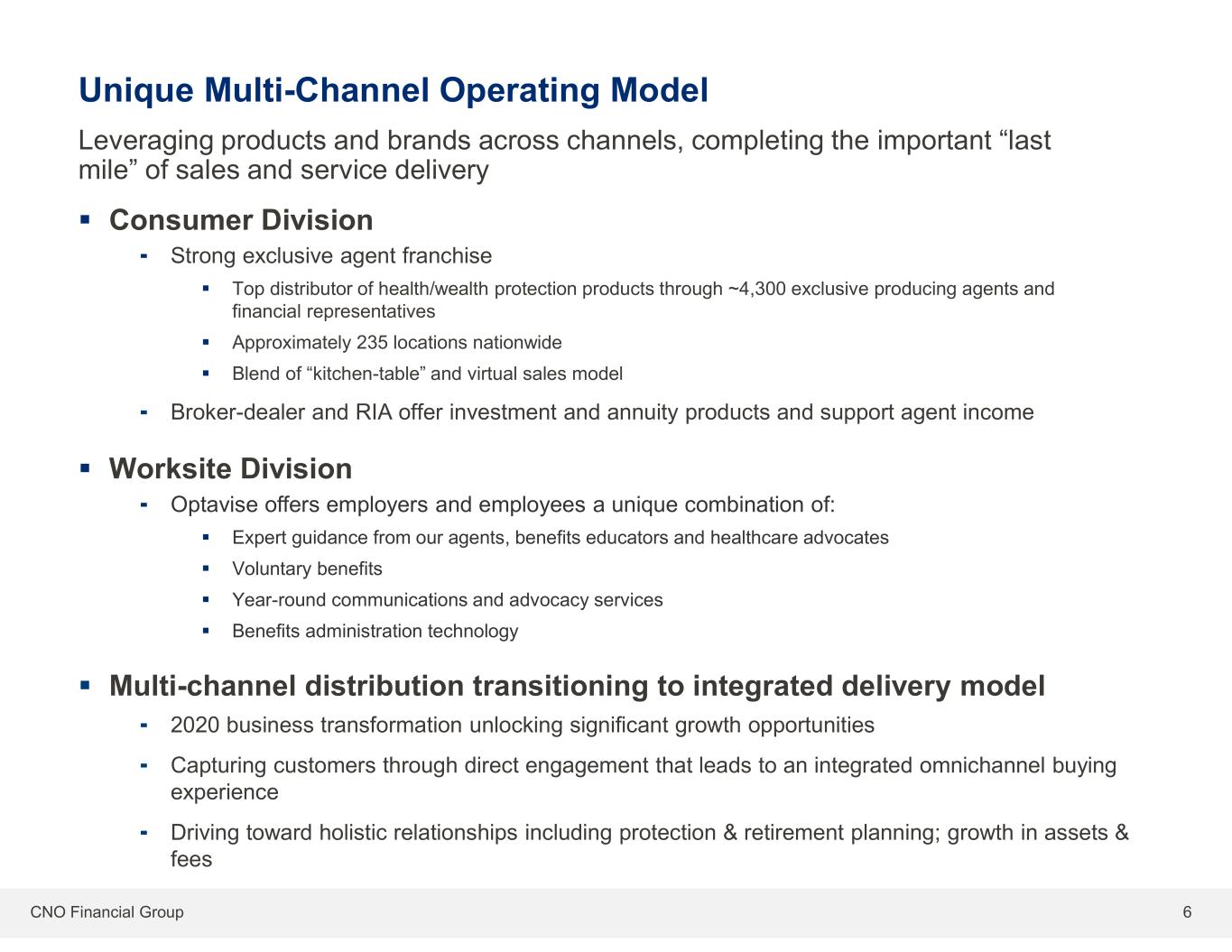 Unique Multi-Channel Operating Model

Leveraging products and brands across channels, completing the important “last mile” of sales and service delivery

▪ Consumer Division
- Strong exclusive agent franchise
▪ Top distributor of health/wealth protection products through ~4,300 exclusive producing agents and financial representatives
▪ Approximately 235 locations nationwide
▪ Blend of “kitchen-table” and virtual sales model
- Broker-dealer and RIA offer investment and annuity products and support agent income

▪ Worksite Division
- Optavise offers employers and employees a unique combination of:
▪ Expert guidance from our agents, benefits educators and healthcare advocates
▪ Voluntary benefits
▪ Year-round communications and advocacy services
▪ Benefits administration technology

▪ Multi-channel distribution transitioning to integrated delivery model
- 2020 business transformation unlocking significant growth opportunities
- Capturing customers through direct engagement that leads to an integrated omnichannel buying experience
- Driving toward holistic relationships including protection & retirement planning; growth in assets & fees

CNO Financial Group

6